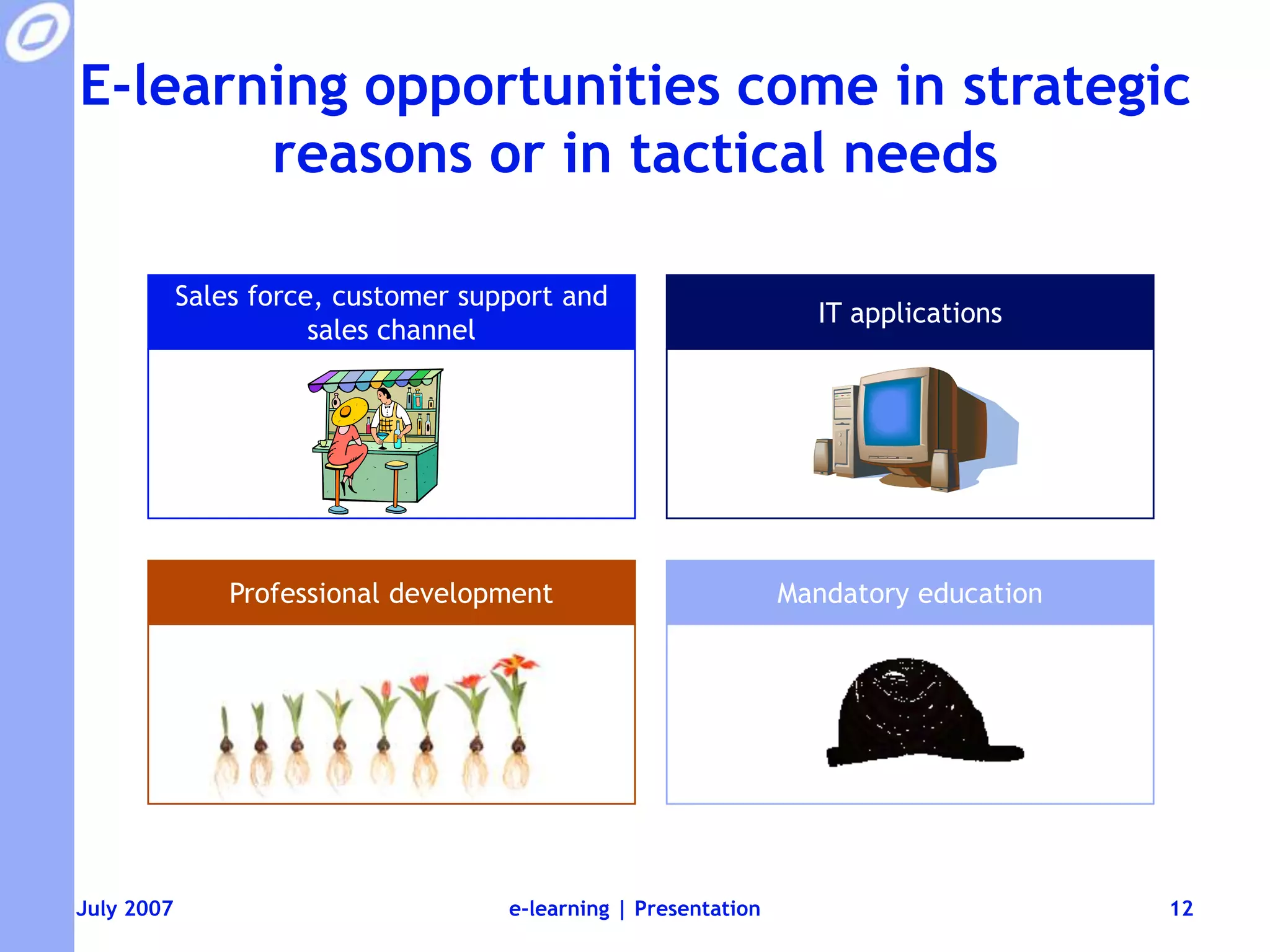 E-learning opportunities come in strategic reasons or in tactical needs

Sales force, customer support and sales channel

IT applications

Professional development

Mandatory education

July 2007

e-learning | Presentation

12